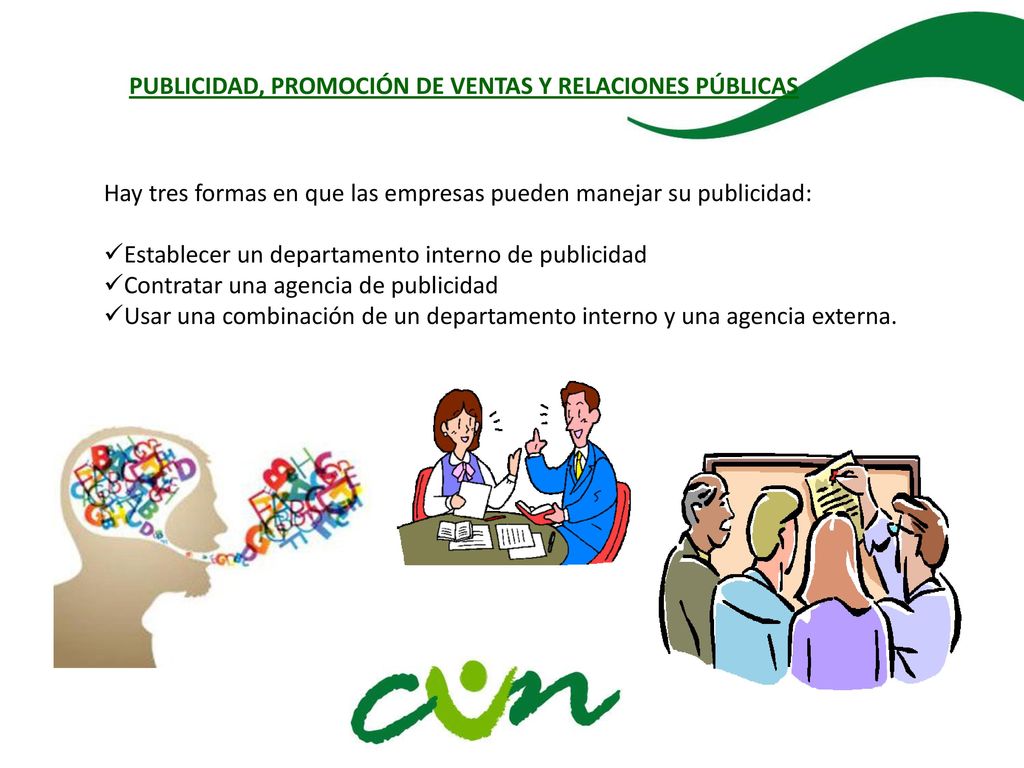 PUBLICIDAD, PROMOCIÓN DE VENTAS Y RELACIONES PÚBLICAS

Hay tres formas en que las empresas pueden manejar su publicidad:

✓Establecer un departamento interno de publicidad
✓Contratar una agencia de publicidad
✓Usar una combinación de un departamento interno y una agencia externa.

cun